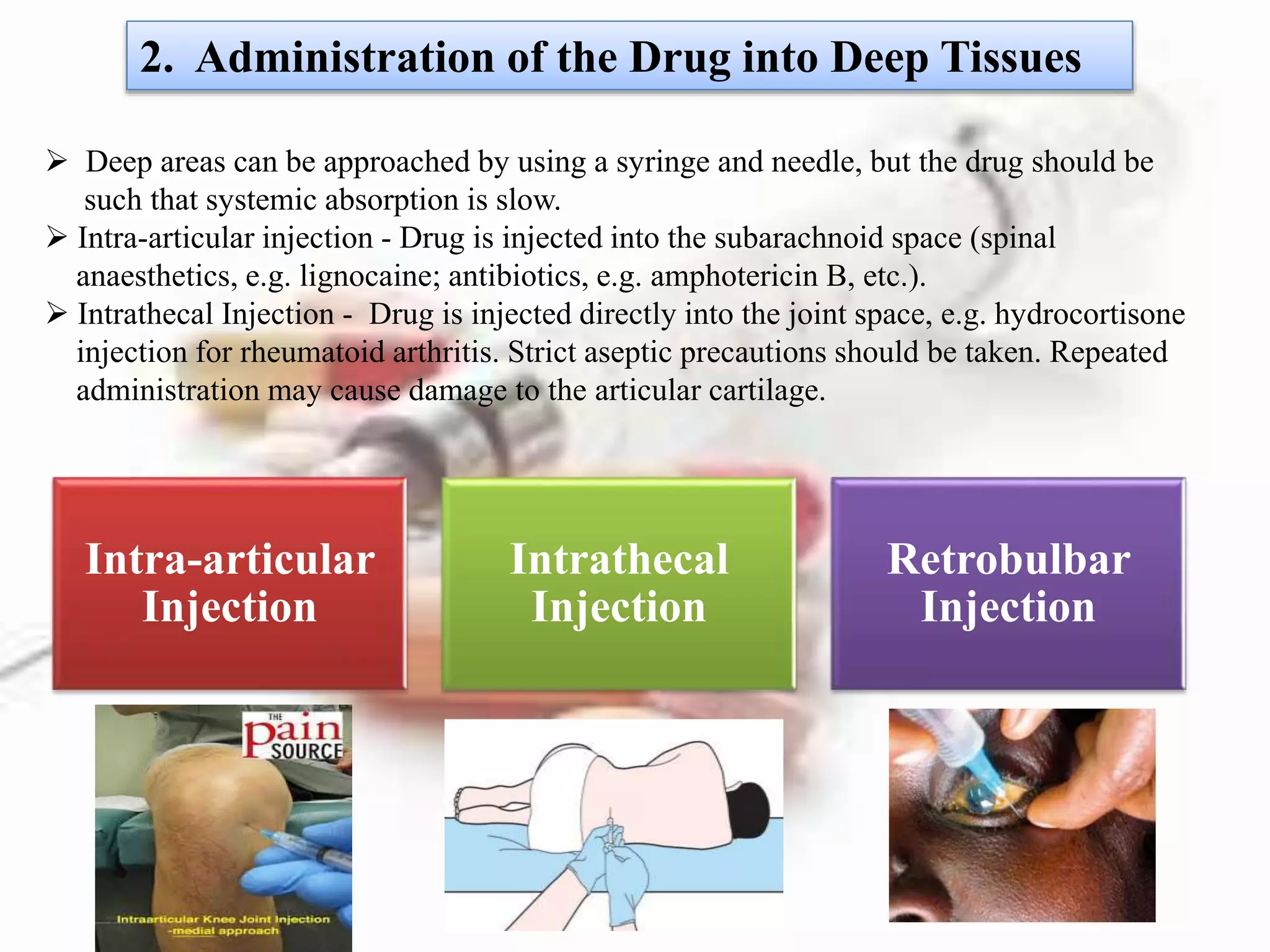 2. Administration of the Drug into Deep Tissues

➢ Deep areas can be approached by using a syringe and needle, but the drug should be such that systemic absorption is slow.

➢ Intra-articular injection - Drug is injected into the subarachnoid space (spinal anaesthetics, e.g. lignocaine; antibiotics, e.g. amphotericin B, etc.).

➢ Intrathecal Injection - Drug is injected directly into the joint space, e.g. hydrocortisone injection for rheumatoid arthritis. Strict aseptic precautions should be taken. Repeated administration may cause damage to the articular cartilage.

Intra-articular Injection

Intrathecal Injection

Retrobulbar Injection

THE pain SOURCE

Intraarticular Knee Joint Injection -medial approach